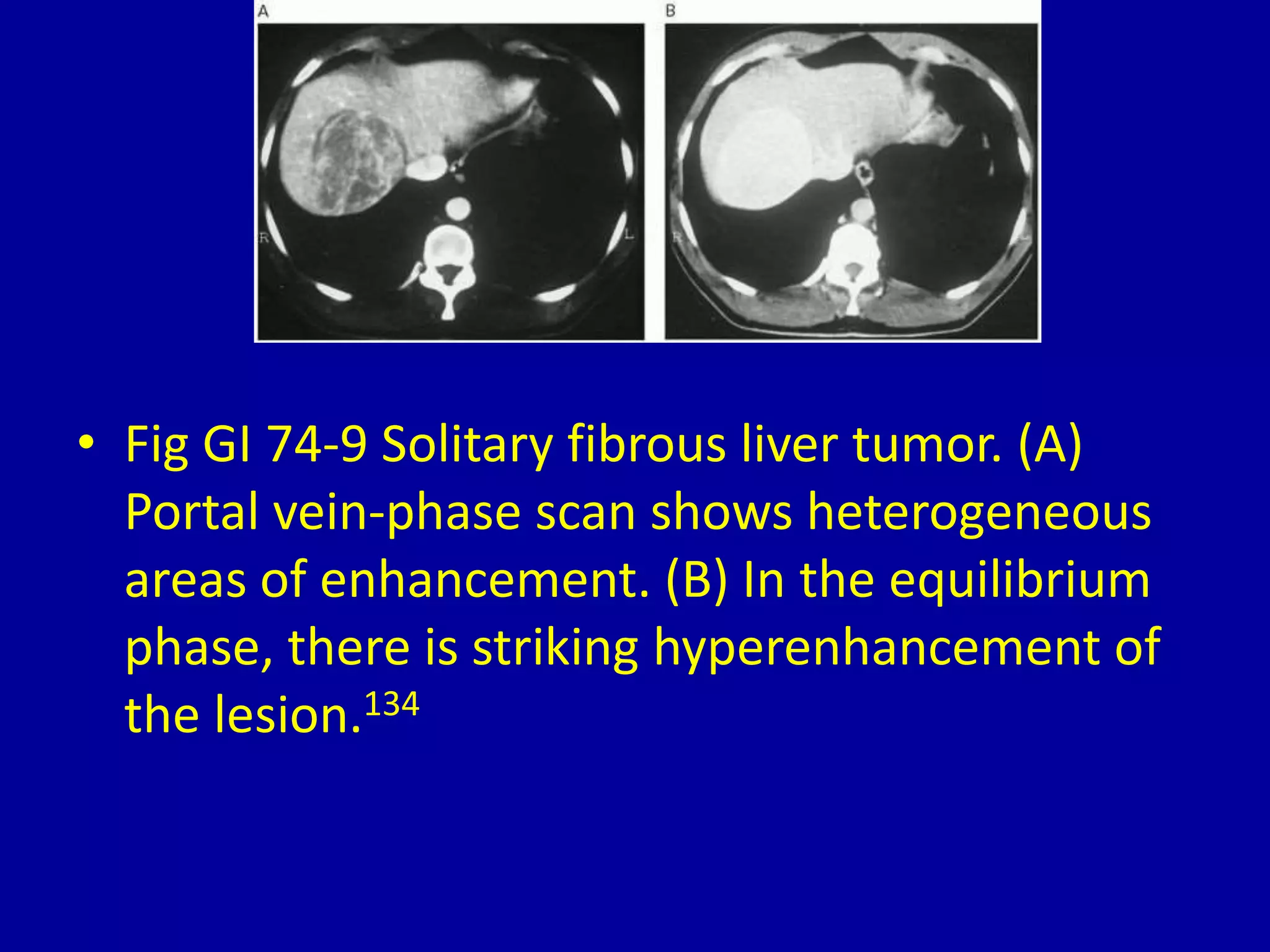 A

R

L

B

R

L

• Fig GI 74-9 Solitary fibrous liver tumor. (A) Portal vein-phase scan shows heterogeneous areas of enhancement. (B) In the equilibrium phase, there is striking hyperenhancement of the lesion.$^{134}$